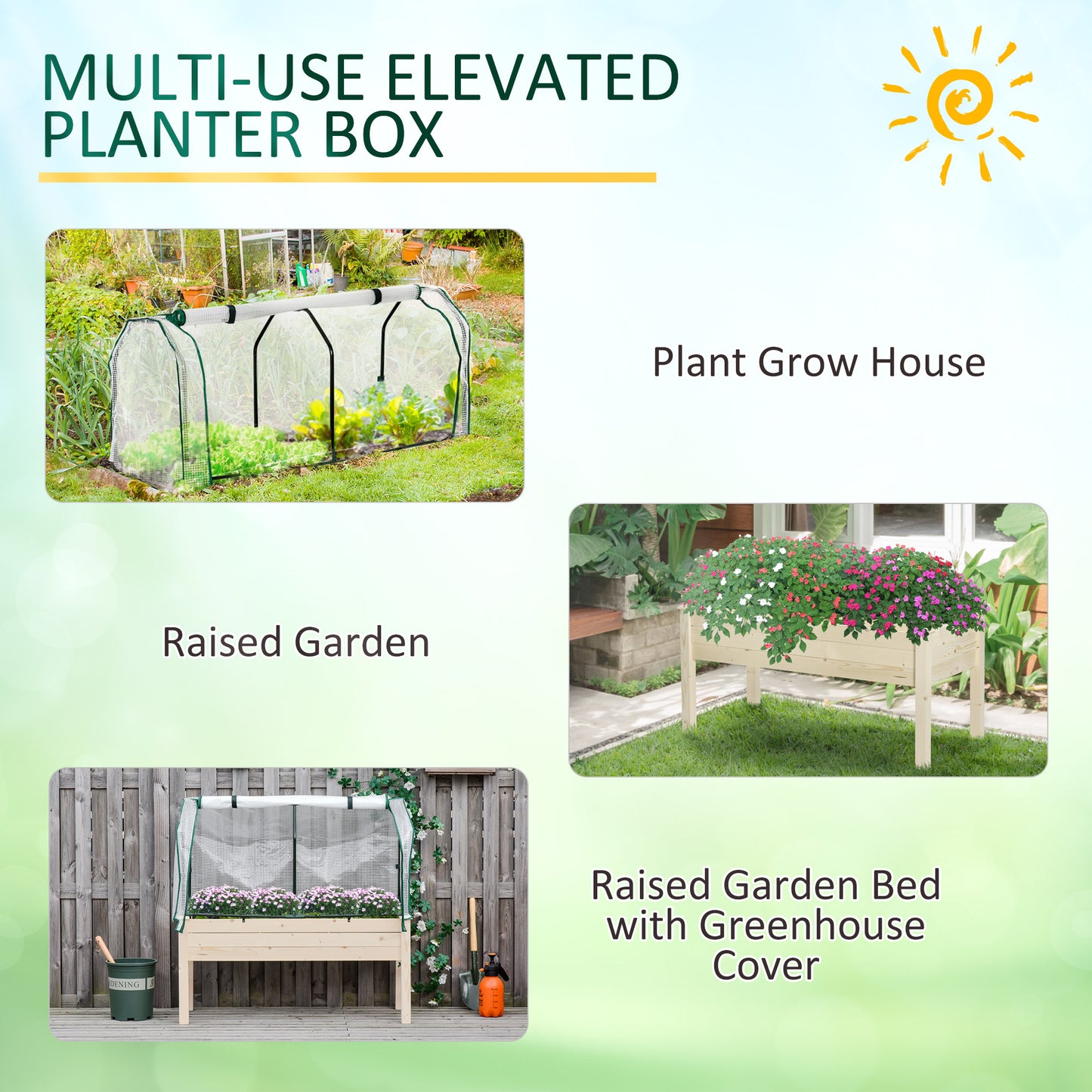 MULTI-USE ELEVATED PLANTER BOX

Plant Grow House

Raised Garden

Raised Garden Bed with Greenhouse Cover

DENING